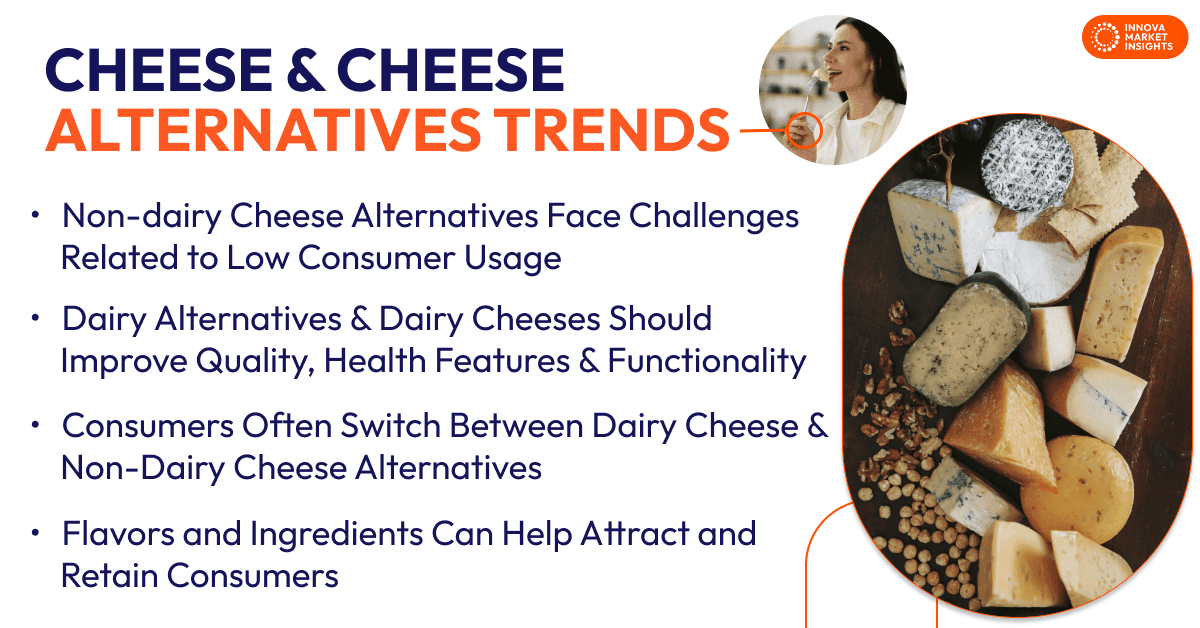 INNOVA MARKET INSIGHTS

CHEESE & CHEESE ALTERNATIVES TRENDS

• Non-dairy Cheese Alternatives Face Challenges Related to Low Consumer Usage

• Dairy Alternatives & Dairy Cheeses Should Improve Quality, Health Features & Functionality

• Consumers Often Switch Between Dairy Cheese & Non-Dairy Cheese Alternatives

• Flavors and Ingredients Can Help Attract and Retain Consumers